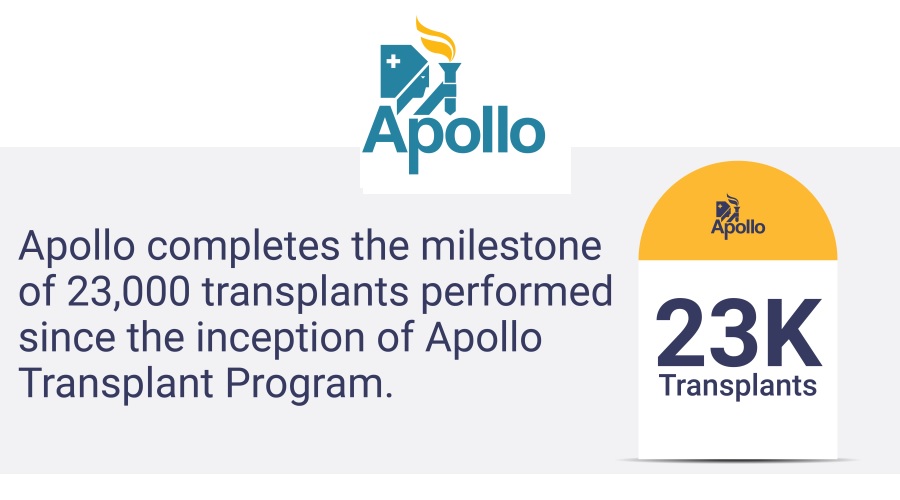 Apollo

Apollo completes the milestone of 23,000 transplants performed since the inception of Apollo Transplant Program.

Apollo

23K
Transplants